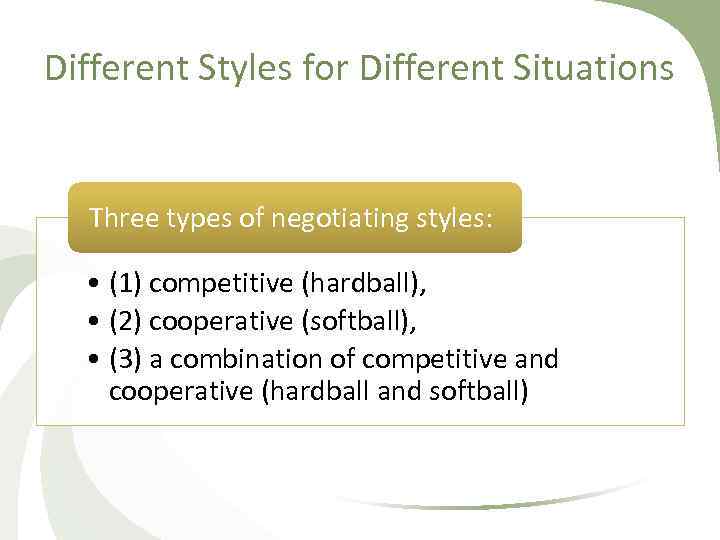 Different Styles for Different Situations

Three types of negotiating styles:

• (1) competitive (hardball),
• (2) cooperative (softball),
• (3) a combination of competitive and cooperative (hardball and softball)